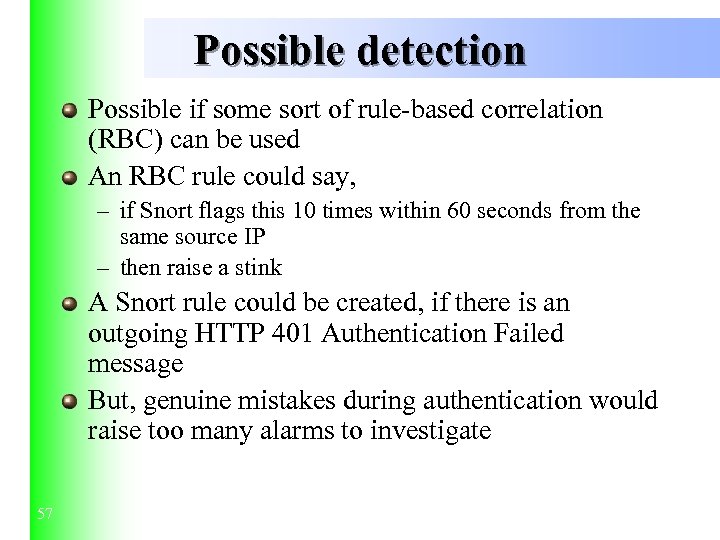 Possible detection

Possible if some sort of rule-based correlation (RBC) can be used

An RBC rule could say,

– if Snort flags this 10 times within 60 seconds from the same source IP

– then raise a stink

A Snort rule could be created, if there is an outgoing HTTP 401 Authentication Failed message

But, genuine mistakes during authentication would raise too many alarms to investigate

57